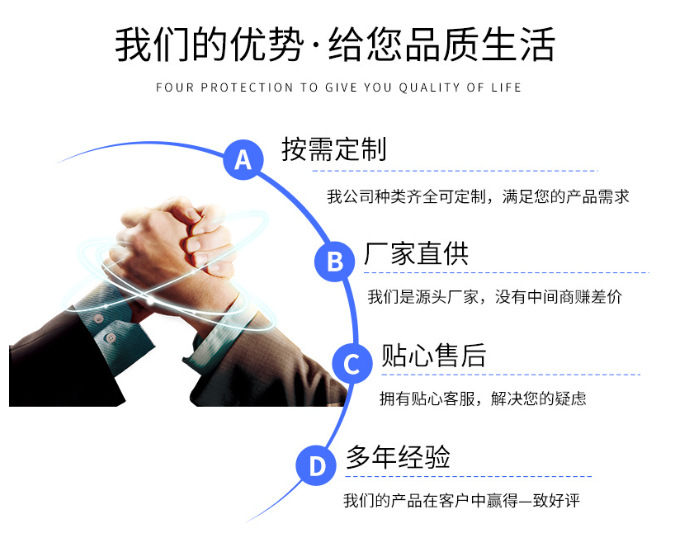 我们的优势·给您品质生活

FOUR PROTECTION TO GIVE YOU QUALITY OF LIFE

A 按需定制

我公司种类齐全可定制，满足您的产品需求

B 厂家直供

我们是源头厂家，没有中间商赚差价

C 贴心售后

拥有贴心客服，解决您的疑虑

D 多年经验

我们的产品在客户中赢得一致好评